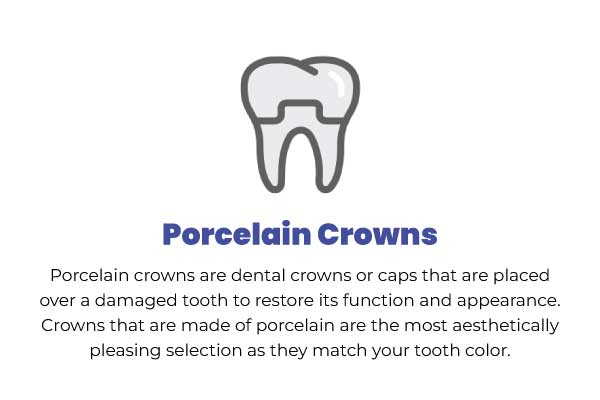 Porcelain Crowns

Porcelain crowns are dental crowns or caps that are placed over a damaged tooth to restore its function and appearance. Crowns that are made of porcelain are the most aesthetically pleasing selection as they match your tooth color.